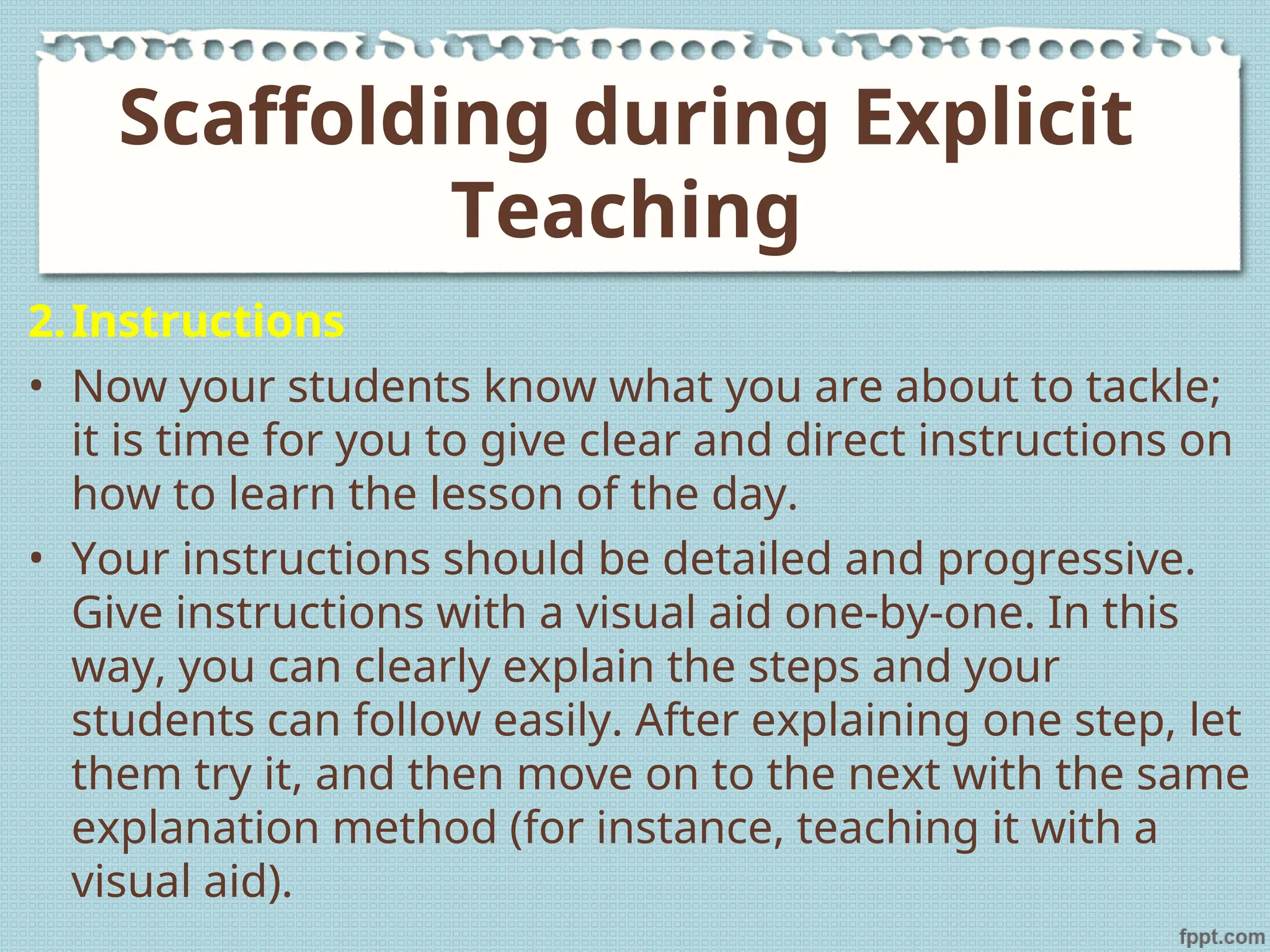 Scaffolding during Explicit Teaching

2. Instructions

• Now your students know what you are about to tackle; it is time for you to give clear and direct instructions on how to learn the lesson of the day.

• Your instructions should be detailed and progressive. Give instructions with a visual aid one-by-one. In this way, you can clearly explain the steps and your students can follow easily. After explaining one step, let them try it, and then move on to the next with the same explanation method (for instance, teaching it with a visual aid).

fppt.com